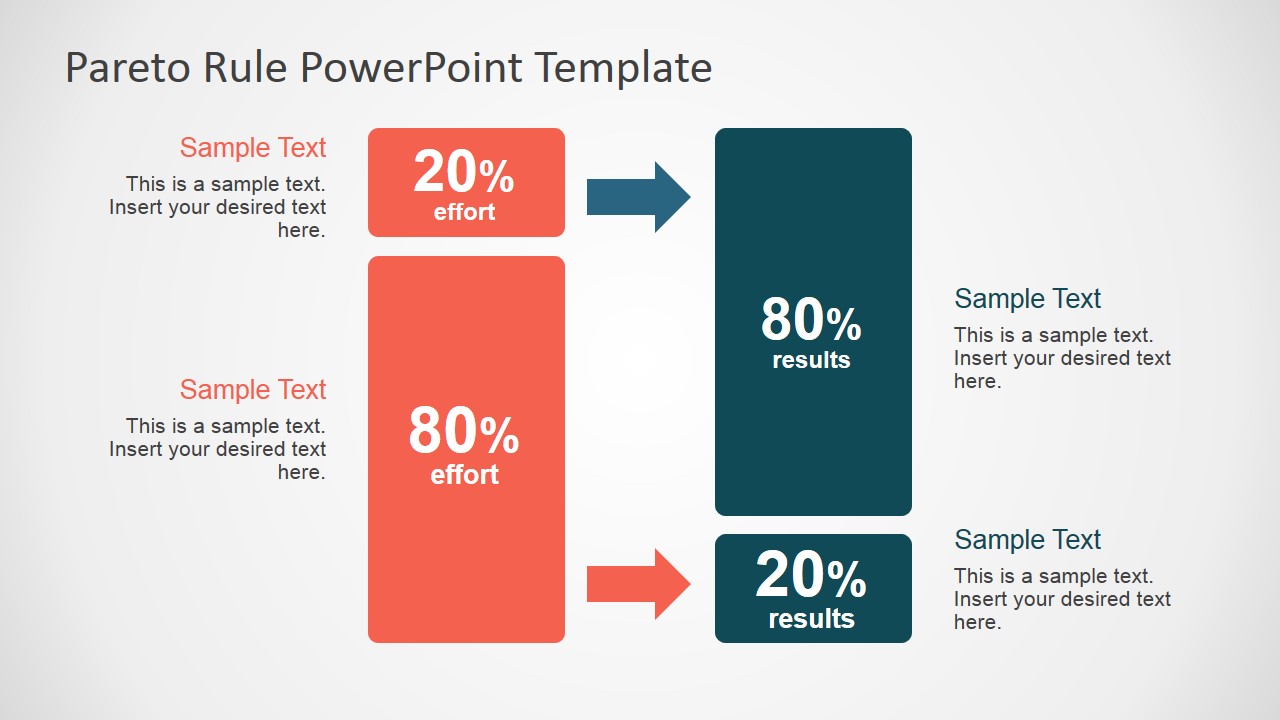 Pareto Rule PowerPoint Template

Sample Text
This is a sample text. Insert your desired text here.

20%
effort

Sample Text
This is a sample text. Insert your desired text here.

80%
effort

80%
results

Sample Text
This is a sample text. Insert your desired text here.

20%
results

Sample Text
This is a sample text. Insert your desired text here.